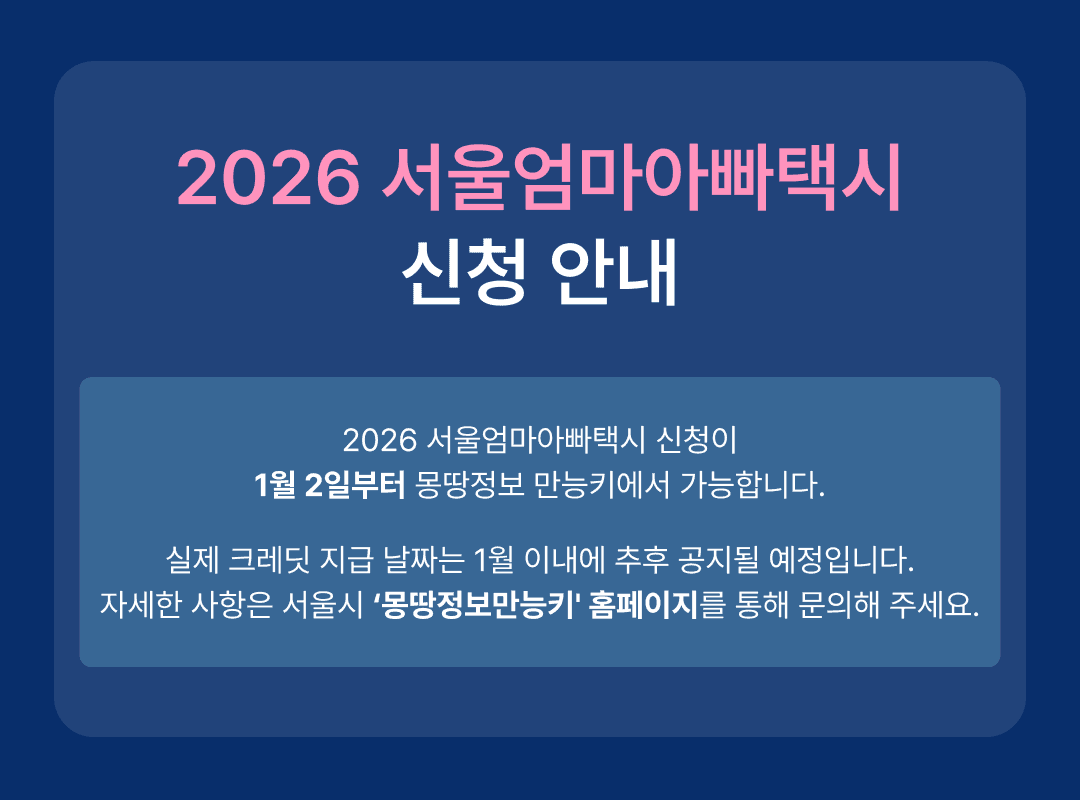 2026 서울엄마아빠택시
신청 안내

2026 서울엄마아빠택시 신청이
1월 2일부터 몽땅정보 만능키에서 가능합니다.

실제 크레딧 지급 날짜는 1월 이내에 추후 공지될 예정입니다.
자세한 사항은 서울시 '몽땅정보만능키' 홈페이지를 통해 문의해 주세요.